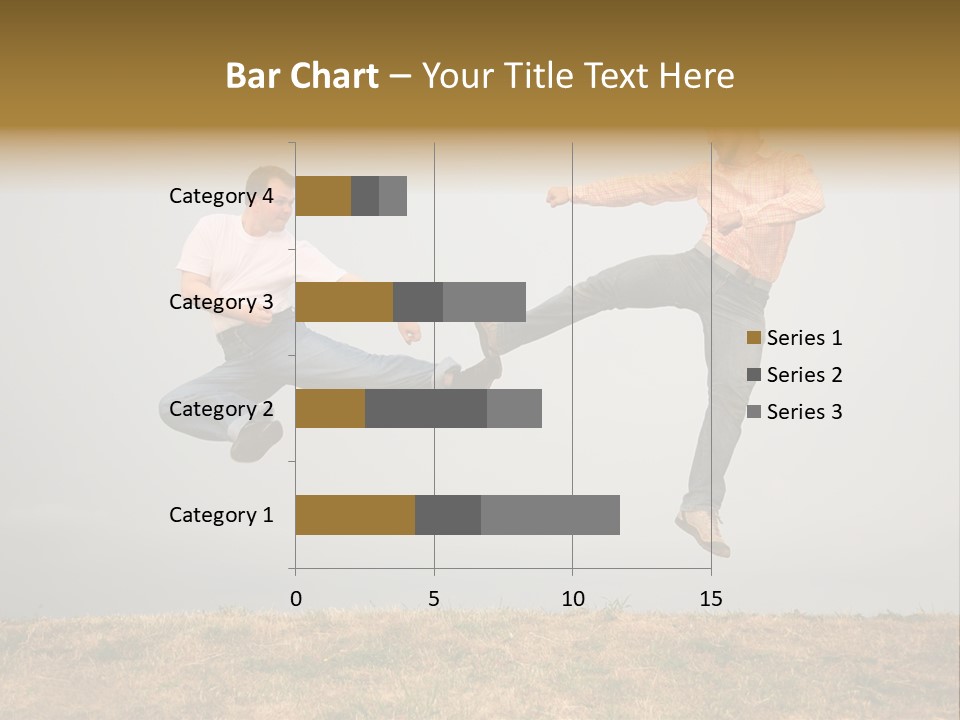 Bar Chart – Your Title Text Here

Category 4
Category 3
Category 2
Category 1

0
5
10
15

Series 1
Series 2
Series 3